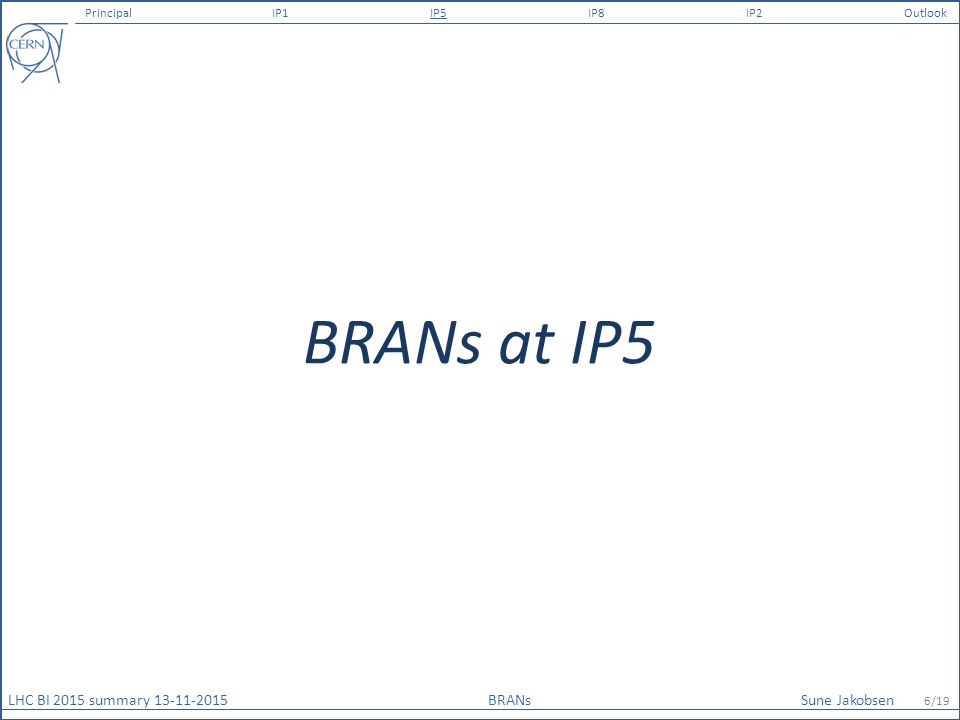 Principal IP1 IP5 IP8 IP2 Outlook

CERN

BRANs at IP5

LHC BI 2015 summary 13-11-2015 BRANs Sune Jakobsen 6/19